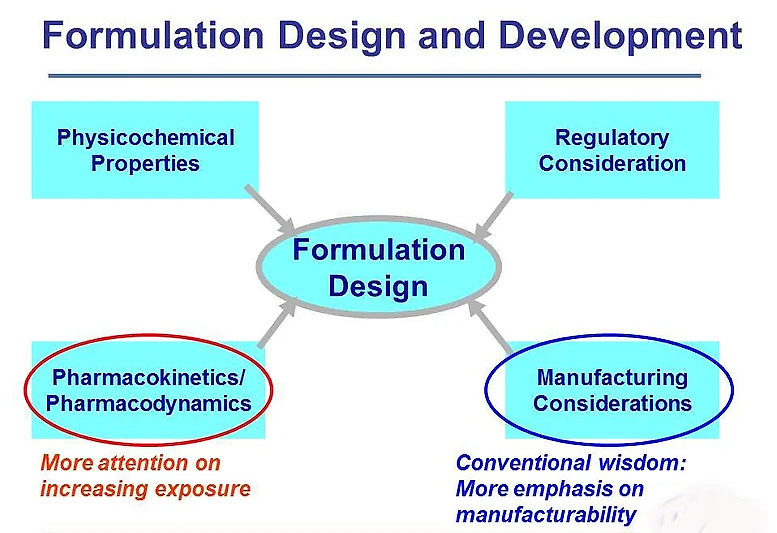 Formulation Design and Development

Physicochemical Properties

Regulatory Consideration

Formulation Design

Pharmacokinetics/ Pharmacodynamics

Manufacturing Considerations

More attention on increasing exposure

Conventional wisdom: More emphasis on manufacturability